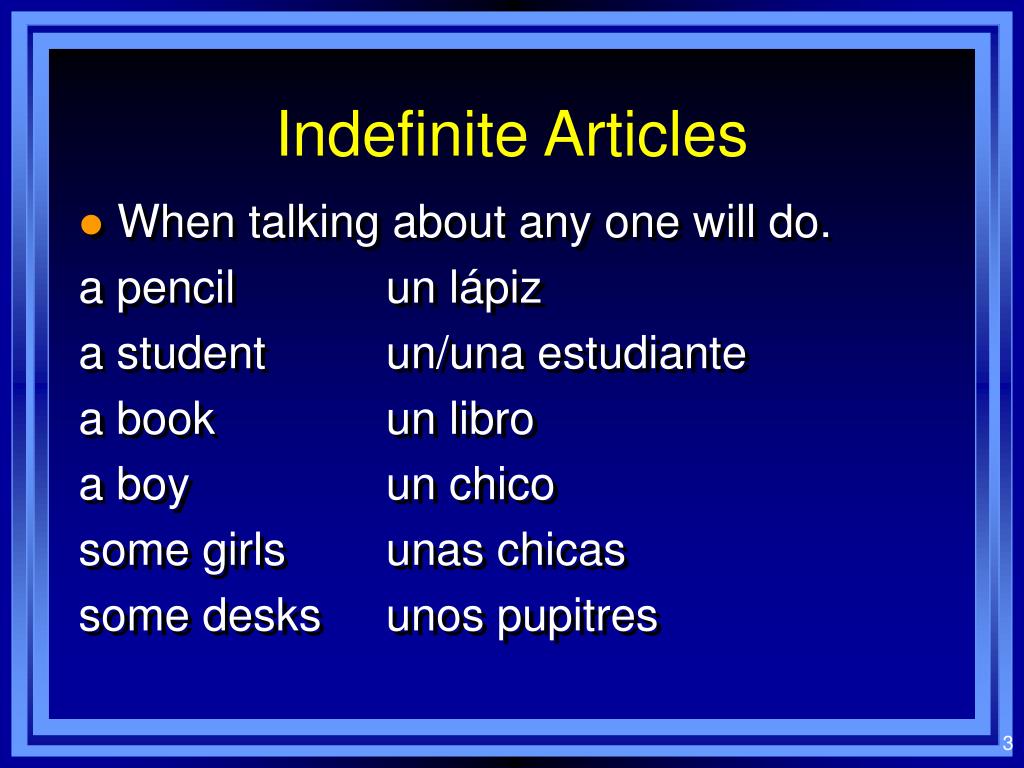 Indefinite Articles

When talking about any one will do.

a pencil un lápiz
a student un/una estudiante
a book un libro
a boy un chico
some girls unas chicas
some desks unos pupitres

3